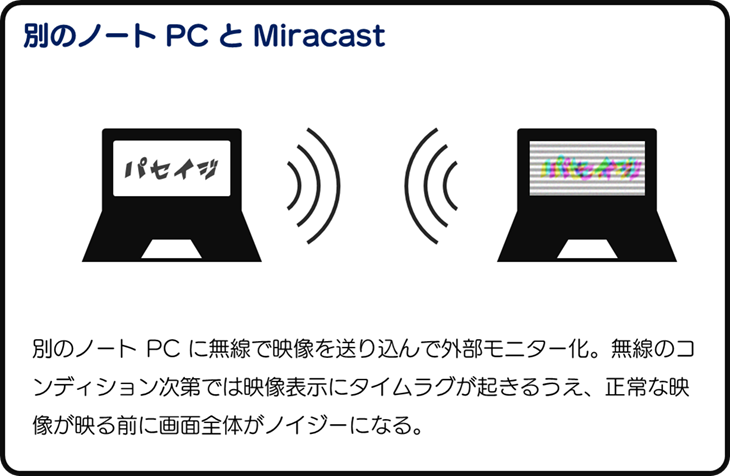 別のノート PC と Miracast

パセイジ

パセイジ

別のノート PC に無線で映像を送り込んで外部モニター化。無線のコンディション次第では映像表示にタイムラグが起きるうえ、正常な映像が映る前に画面全体がノイジーになる。